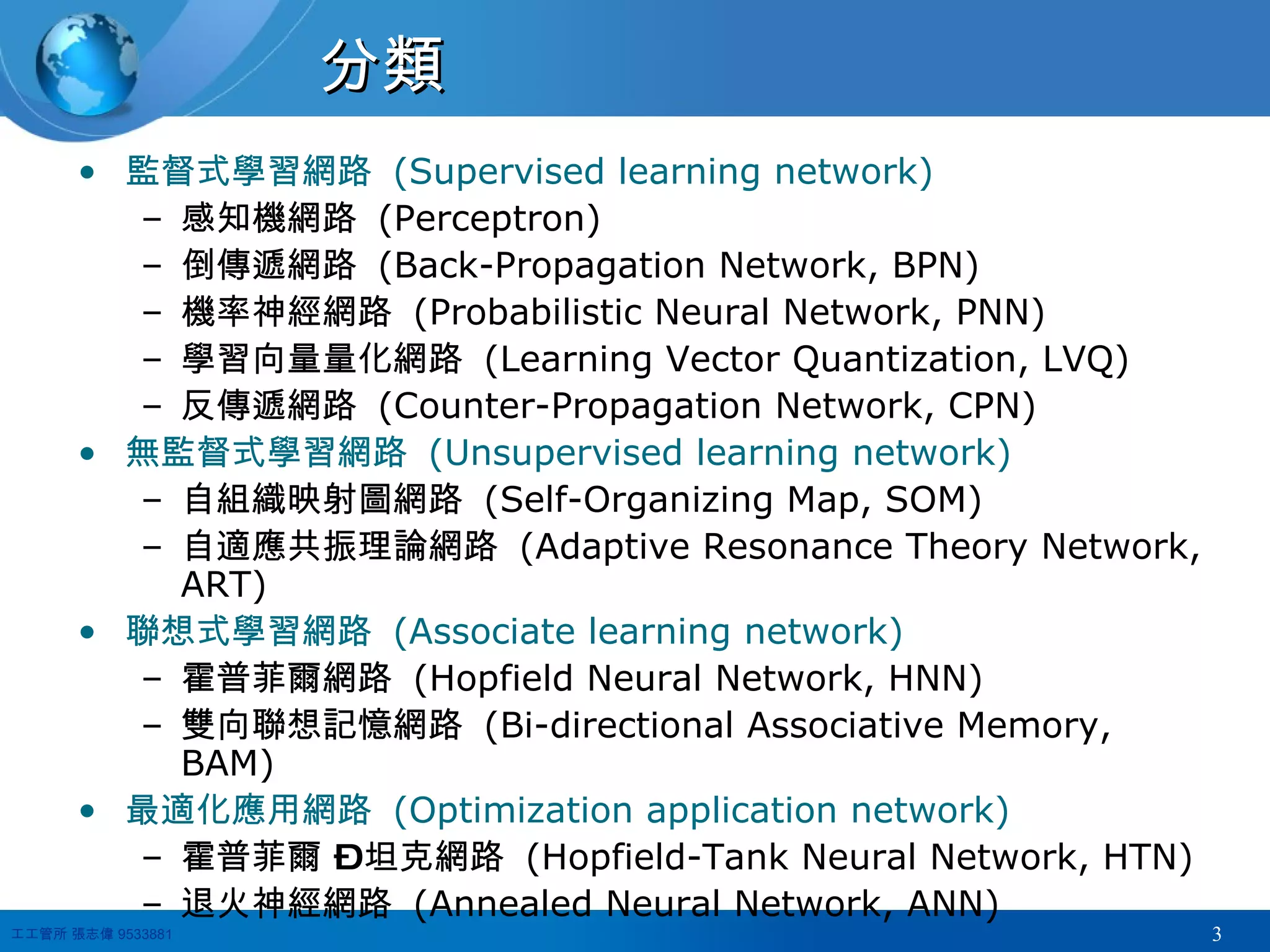 分類

• 監督式學習網路 (Supervised learning network)
  – 感知機網路 (Perceptron)
  – 倒傳遞網路 (Back-Propagation Network, BPN)
  – 機率神經網路 (Probabilistic Neural Network, PNN)
  – 學習向量量化網路 (Learning Vector Quantization, LVQ)
  – 反傳遞網路 (Counter-Propagation Network, CPN)
• 無監督式學習網路 (Unsupervised learning network)
  – 自組織映射圖網路 (Self-Organizing Map, SOM)
  – 自適應共振理論網路 (Adaptive Resonance Theory Network, ART)
• 聯想式學習網路 (Associate learning network)
  – 霍普菲爾網路 (Hopfield Neural Network, HNN)
  – 雙向聯想記憶網路 (Bi-directional Associative Memory, BAM)
• 最適化應用網路 (Optimization application network)
  – 霍普菲爾 Ð坦克網路 (Hopfield-Tank Neural Network, HTN)
  – 退火神經網路 (Annealed Neural Network, ANN)

工工管所 張志偉 9533881
3